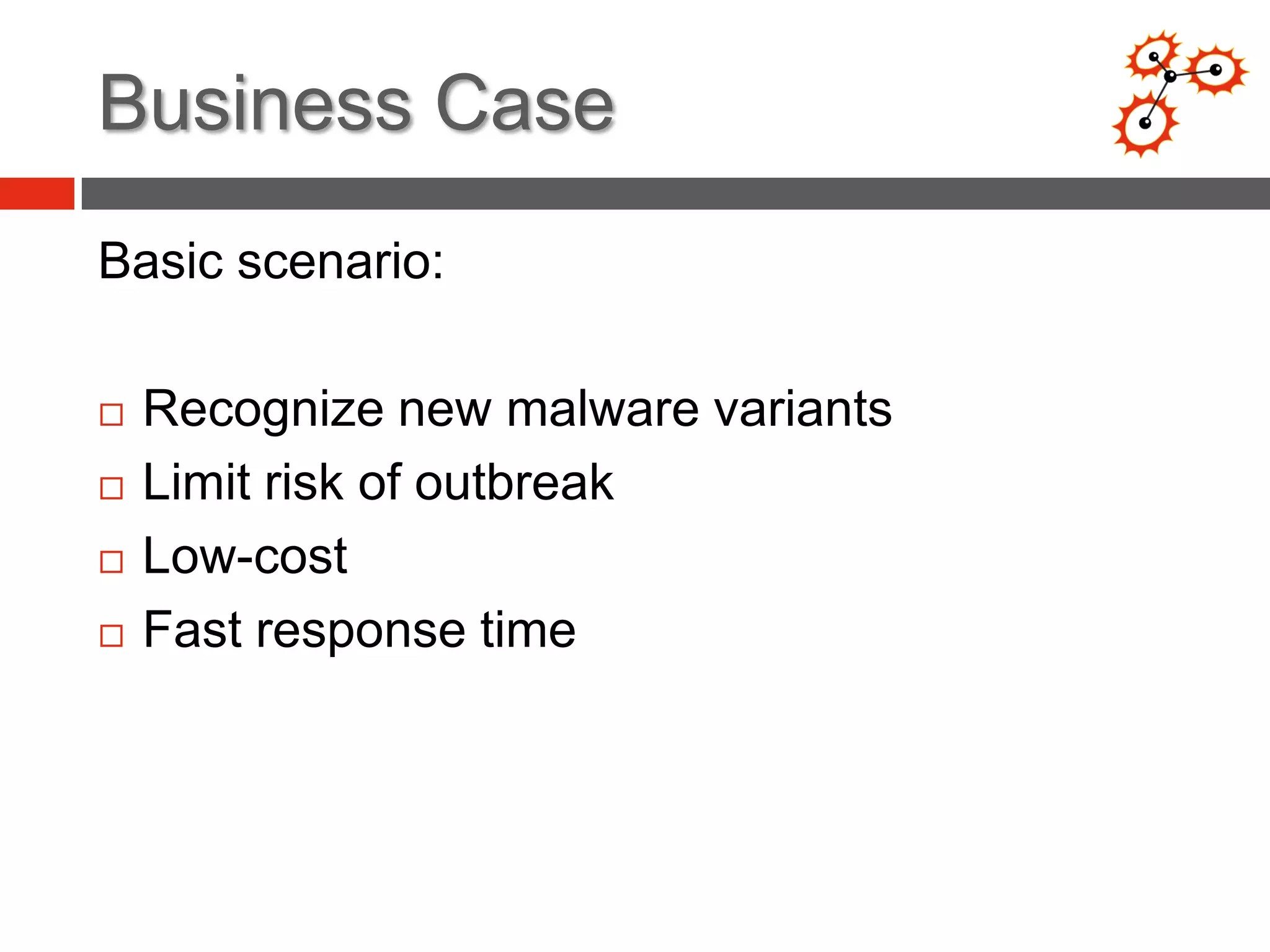 Business Case

Basic scenario:

□ Recognize new malware variants
□ Limit risk of outbreak
□ Low-cost
□ Fast response time